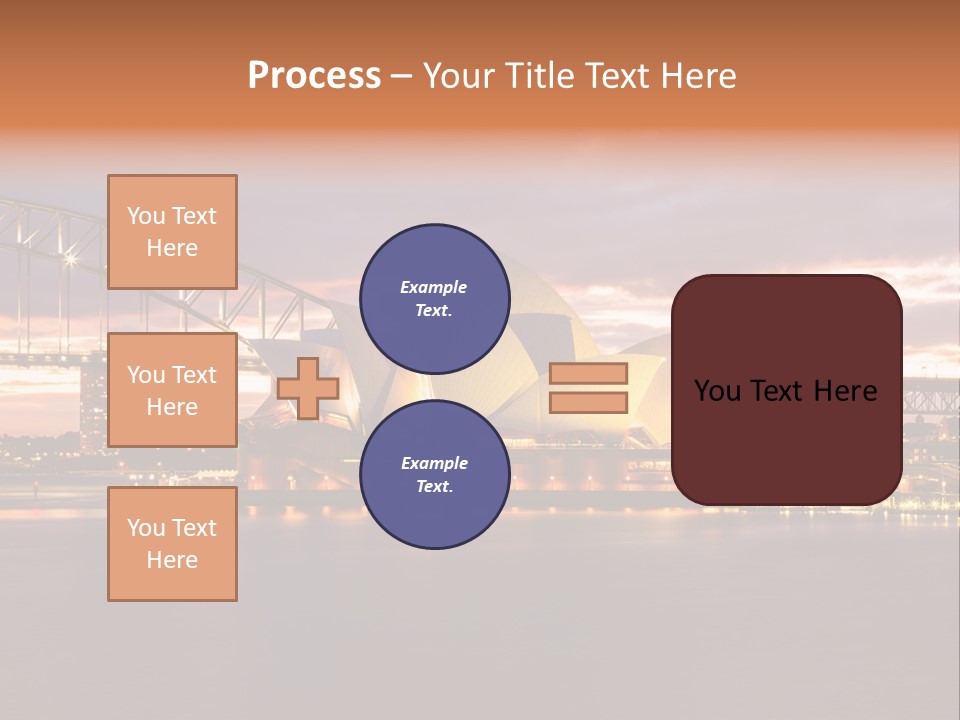 Process – Your Title Text Here

You Text Here

You Text Here

You Text Here

Example Text.

Example Text.

You Text Here